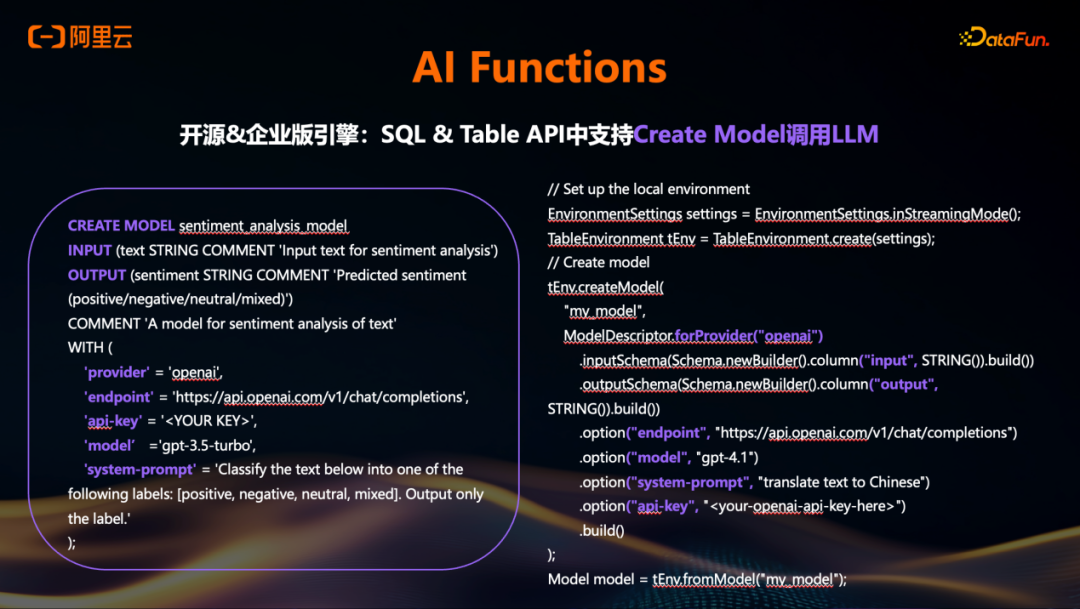 阿里云

DataFun.

AI Functions

开源&企业版引擎：SQL & Table API中支持Create Model调用LLM

CREATE MODEL sentiment_analysis_model
INPUT (text STRING COMMENT 'Input text for sentiment analysis')
OUTPUT (sentiment STRING COMMENT 'Predicted sentiment (positive/negative/neutral/mixed)')
COMMENT 'A model for sentiment analysis of text'
WITH (
'provider' = 'openai',
'endpoint' = 'https://api.openai.com/v1/chat/completions',
'api-key' = '<YOUR KEY>',
'model' ='gpt-3.5-turbo',
'system-prompt' = 'Classify the text below into one of the following labels: [positive, negative, neutral, mixed]. Output only the label.'
);

// Set up the local environment
EnvironmentSettings settings = EnvironmentSettings.inStreamingMode();
TableEnvironment tEnv = TableEnvironment.create(settings);
// Create model
tEnv.createModel(
"my_model",
ModelDescriptor.forProvider("openai")
.inputSchema(Schema.newBuilder().column("input", STRING()).build())
.outputSchema(Schema.newBuilder().column("output", STRING()).build())
.option("endpoint", "https://api.openai.com/v1/chat/completions")
.option("model", "gpt-4.1")
.option("system-prompt", "translate text to Chinese")
.option("api-key", "<your-openai-api-key-here>")
.build()
);
Model model = tEnv.fromModel("my_model");